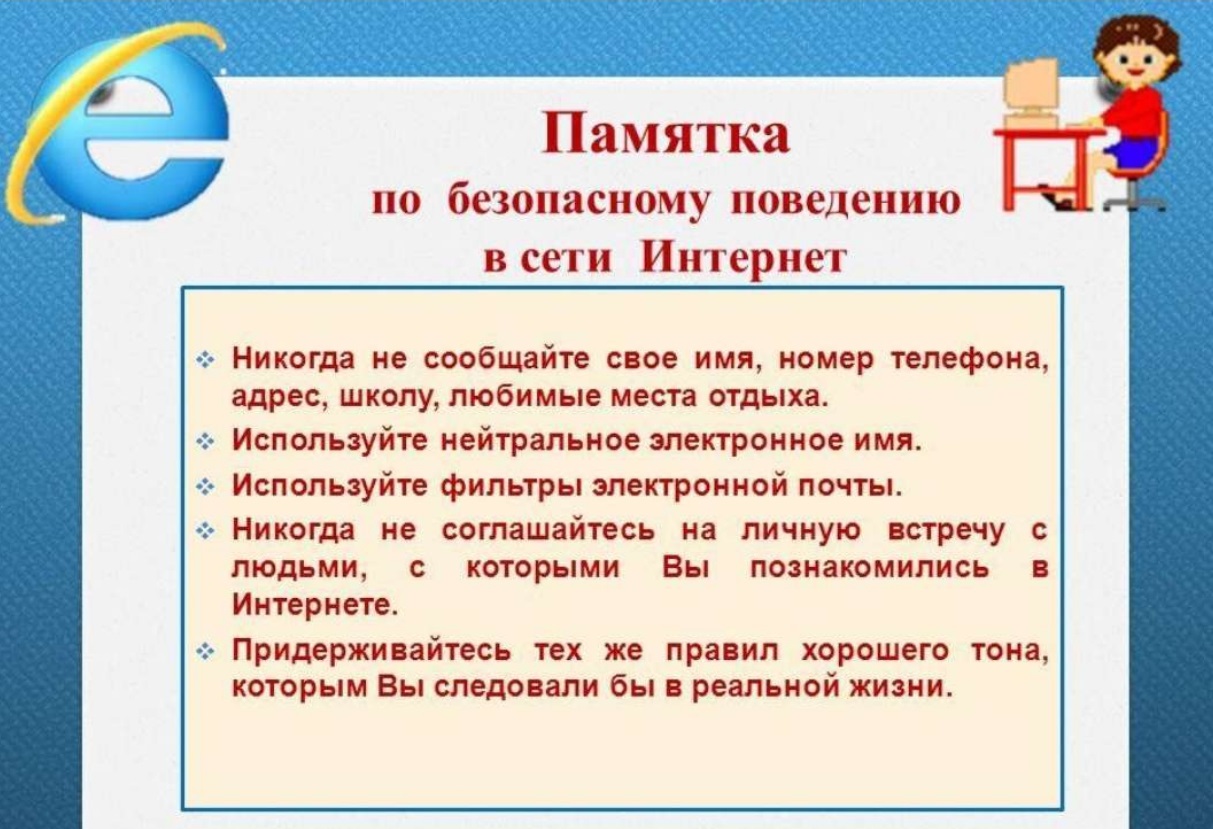 Памятка
по безопасному поведению
в сети Интернет

❖ Никогда не сообщайте свое имя, номер телефона, адрес, школу, любимые места отдыха.
❖ Используйте нейтральное электронное имя.
❖ Используйте фильтры электронной почты.
❖ Никогда не соглашайтесь на личную встречу с людьми, с которыми Вы познакомились в Интернете.
❖ Придерживайтесь тех же правил хорошего тона, которым Вы следовали бы в реальной жизни.